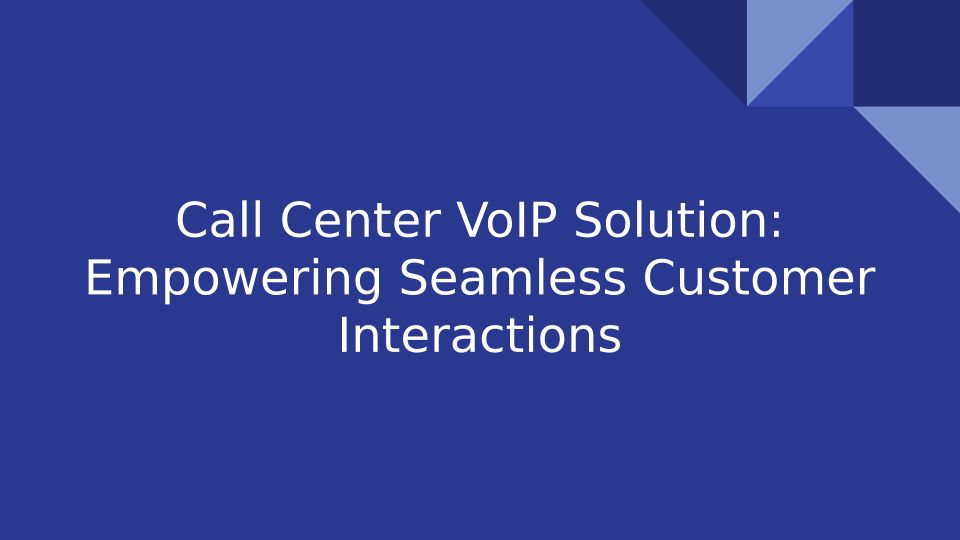 Call Center VoIP Solution: Empowering Seamless Customer Interactions